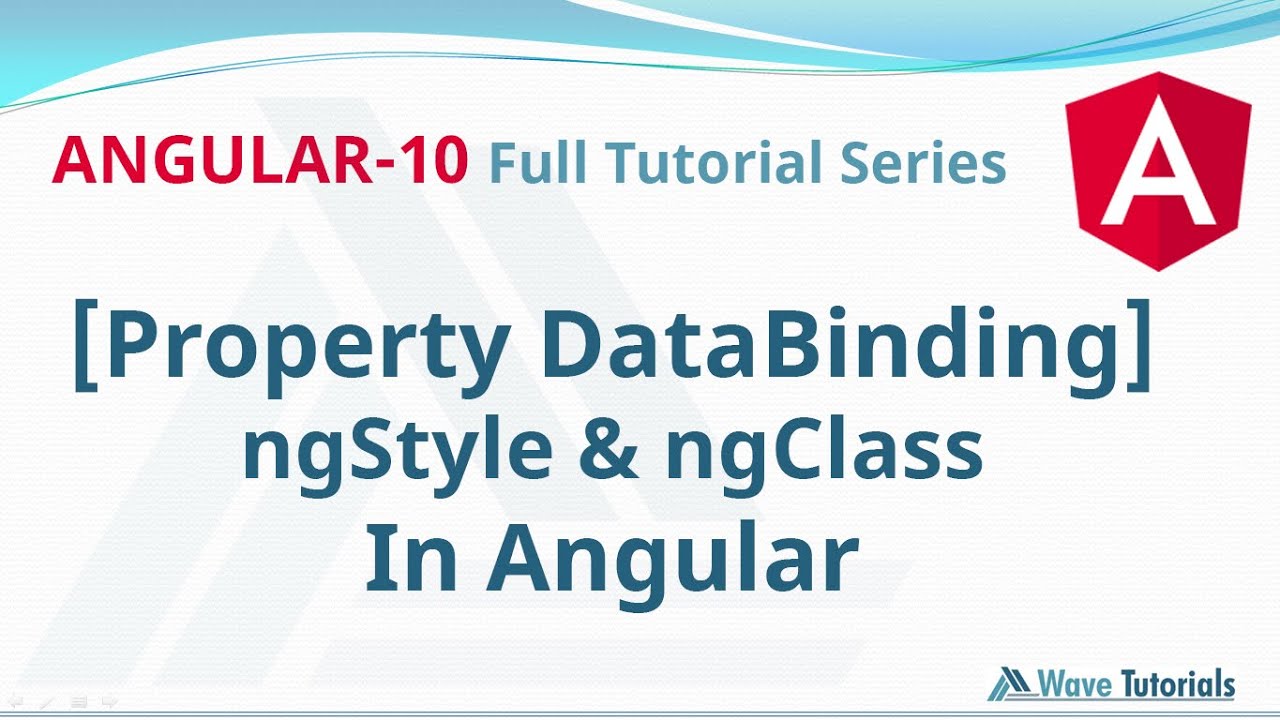 ANGULAR-10 Full Tutorial Series

A

[Property DataBinding]
ngStyle & ngClass
In Angular

Wave Tutorials